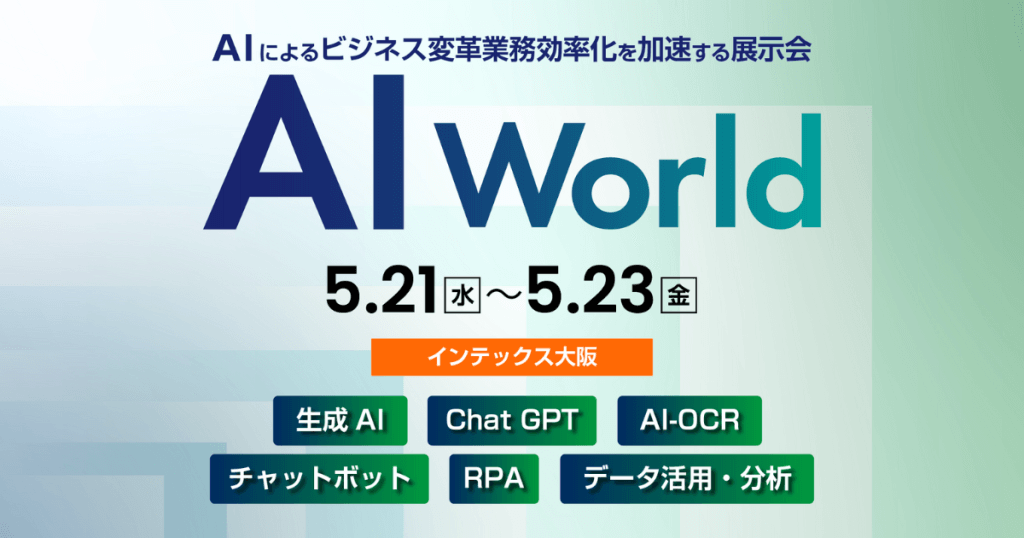 AIによるビジネス変革業務効率化を加速する展示会

AI World

5.21 水 〜 5.23 金

インテックス大阪

生成 AI

Chat GPT

AI-OCR

チャットボット

RPA

データ活用・分析